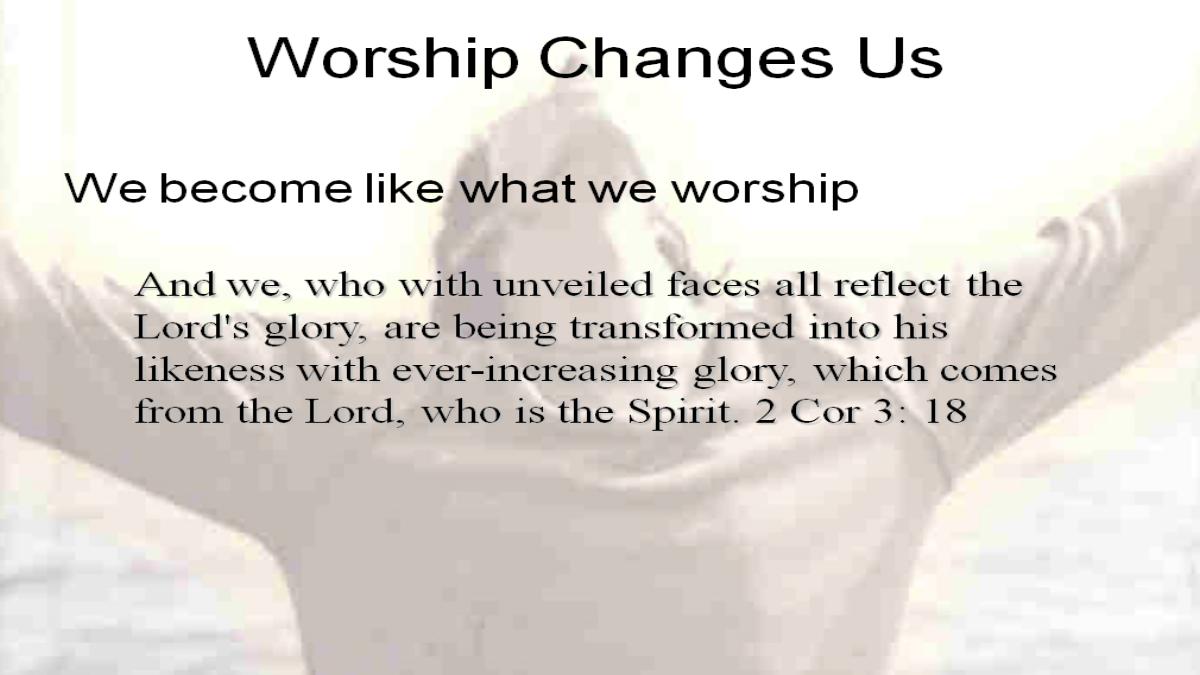 Worship Changes Us

We become like what we worship

And we, who with unveiled faces all reflect the Lord's glory, are being transformed into his likeness with ever-increasing glory, which comes from the Lord, who is the Spirit. 2 Cor 3: 18